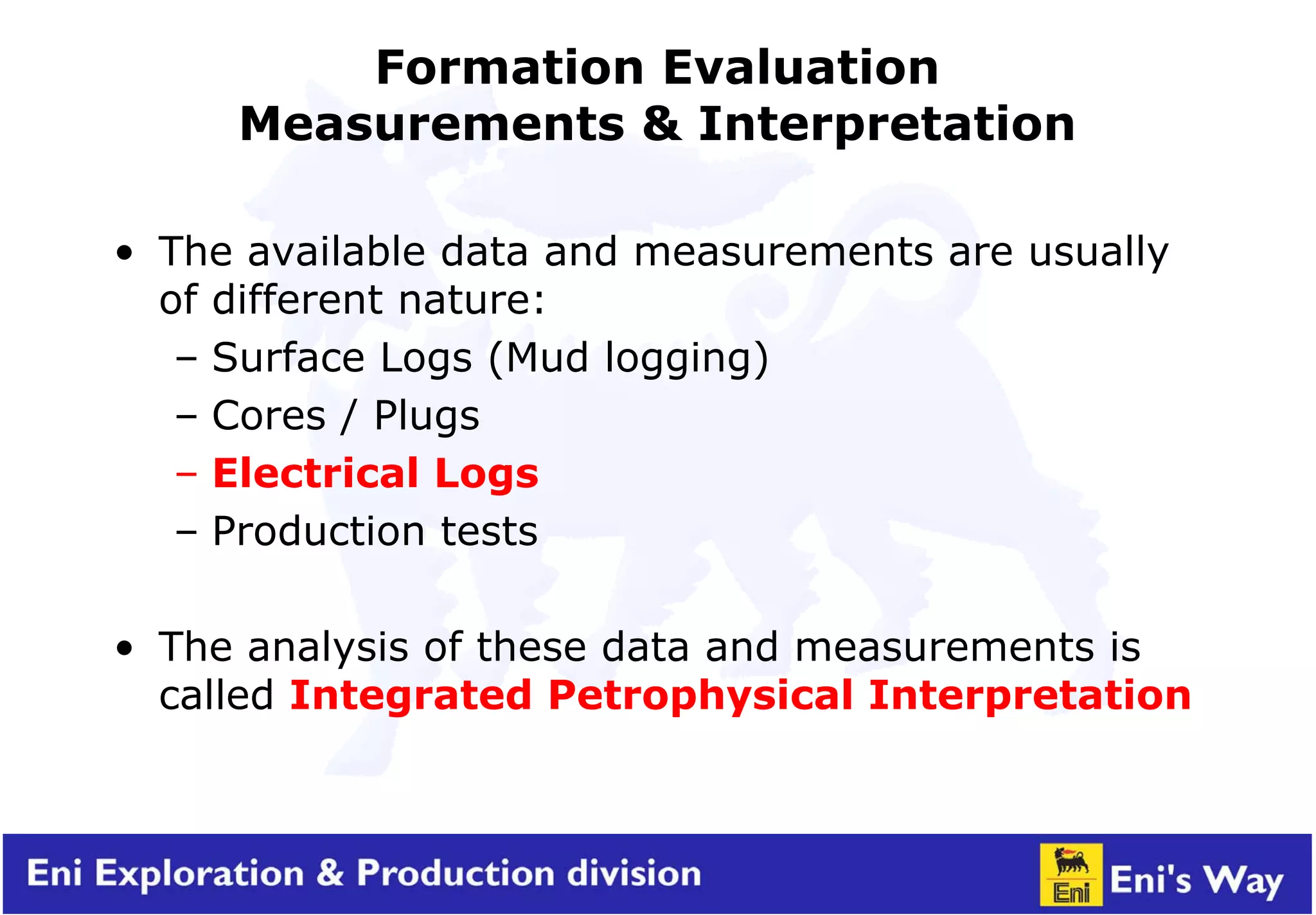 Formation Evaluation
Measurements & Interpretation

• The available data and measurements are usually of different nature:
– Surface Logs (Mud logging)
– Cores / Plugs
– Electrical Logs
– Production tests

• The analysis of these data and measurements is called Integrated Petrophysical Interpretation

Eni Exploration & Production division

Eni

Eni's Way